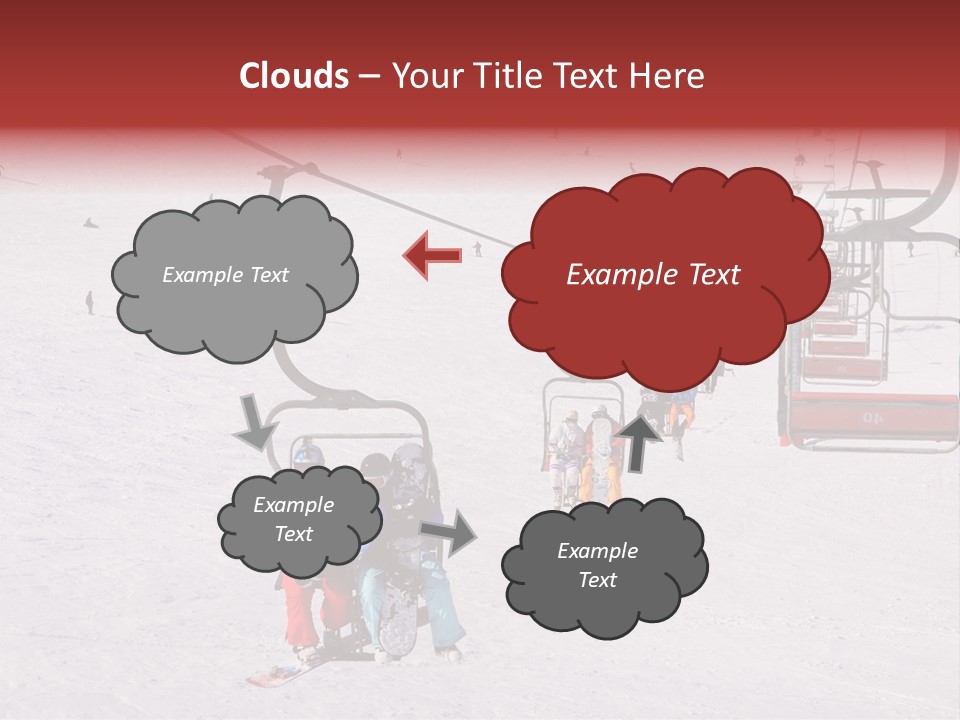 Clouds – Your Title Text Here

Example Text

Example Text

Example Text

Example Text